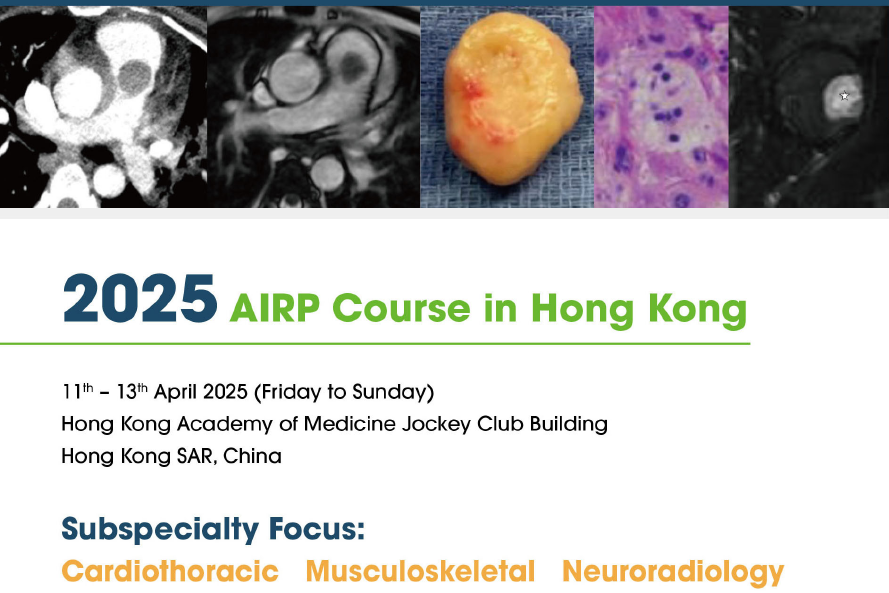 2025 AIRP Course in Hong Kong

11$^{th}$ – 13$^{th}$ April 2025 (Friday to Sunday)
Hong Kong Academy of Medicine Jockey Club Building
Hong Kong SAR, China

Subspecialty Focus:
Cardiothoracic Musculoskeletal Neuroradiology